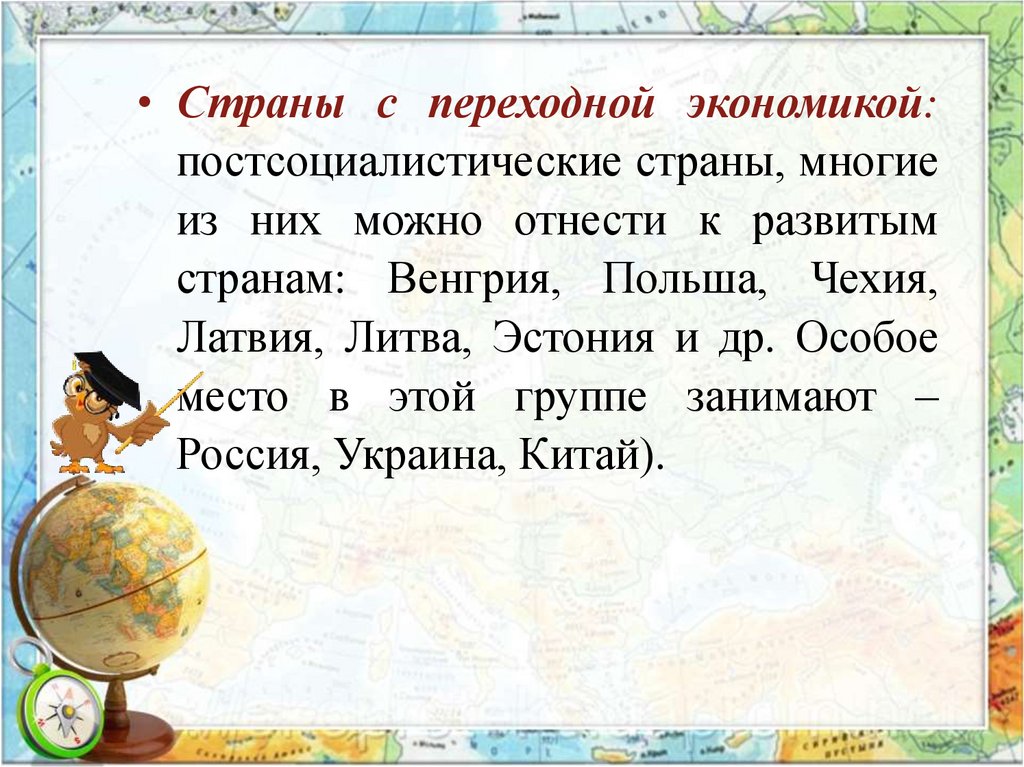 • Страны с переходной экономикой: постсоциалистические страны, многие из них можно отнести к развитым странам: Венгрия, Польша, Чехия, Латвия, Литва, Эстония и др. Особое место в этой группе занимают – Россия, Украина, Китай).